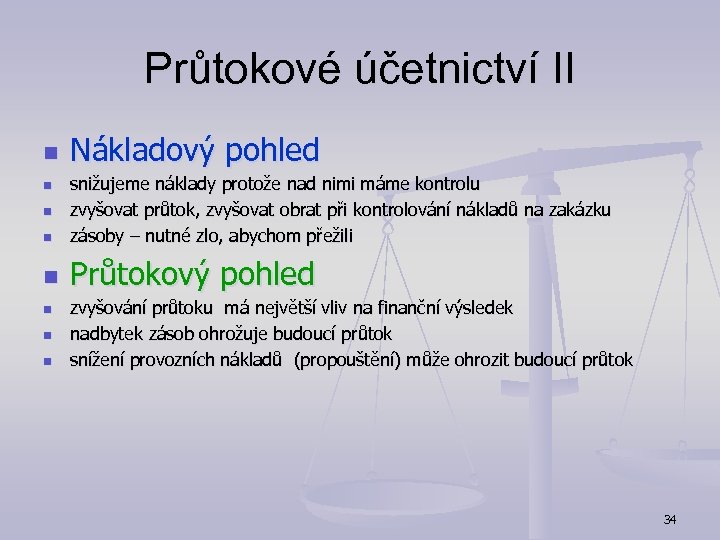 Průtokové účetnictví II

Nákladový pohled

snižujeme náklady protože nad nimi máme kontrolu

zvyšovat průtok, zvyšovat obrat při kontrolování nákladů na zakázku

zásoby – nutné zlo, abychom přežili

Průtokový pohled

zvyšování průtoku má největší vliv na finanční výsledek

nadbytek zásob ohrožuje budoucí průtok

snížení provozních nákladů (propouštění) může ohrozit budoucí průtok

34